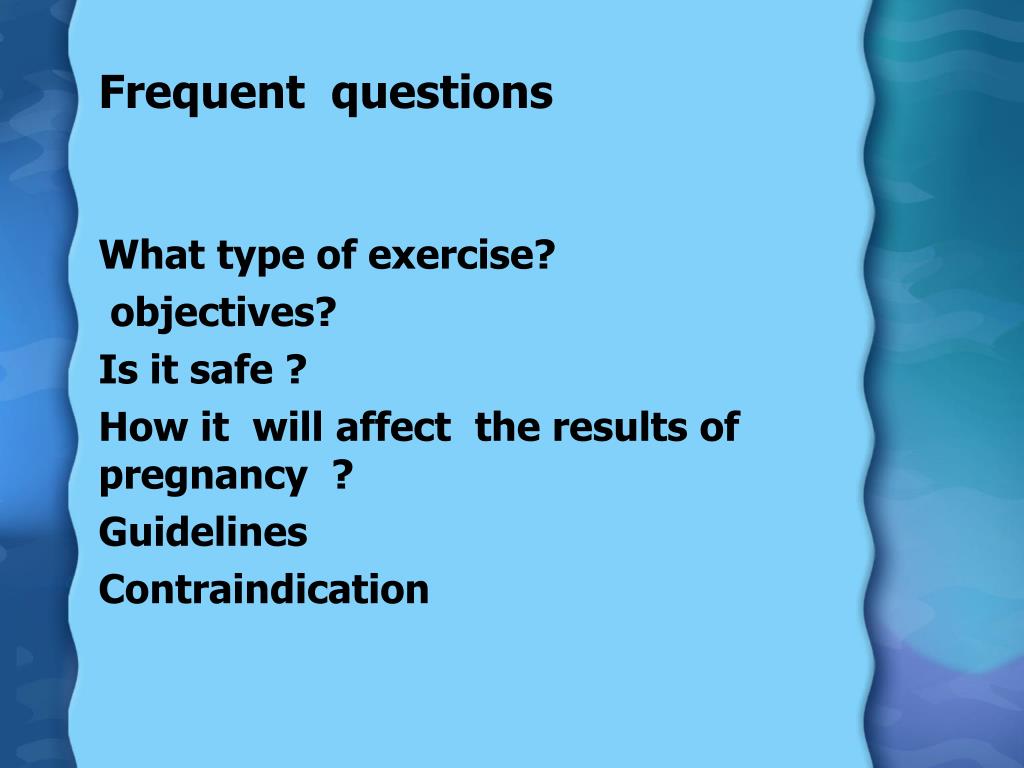 Frequent questions

What type of exercise?
objectives?
Is it safe ?
How it will affect the results of pregnancy ?
Guidelines
Contraindication